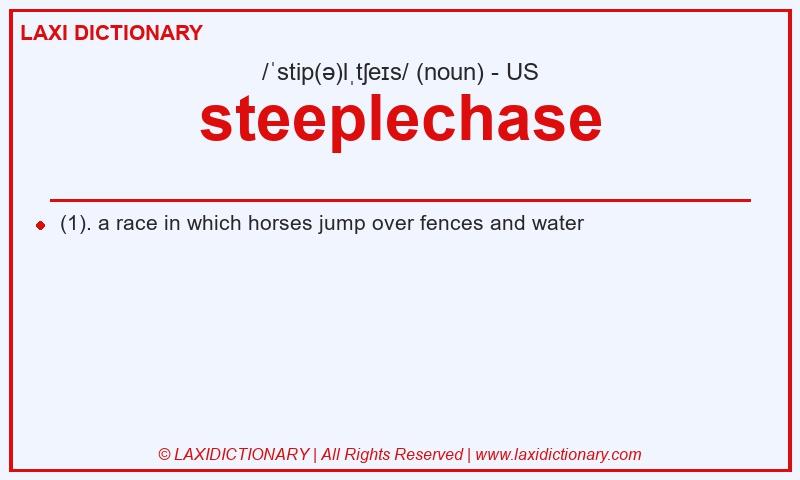 LAXI DICTIONARY

/ˈstip(ə)lˌtʃeɪs/ (noun) - US

steeplechase

(1). a race in which horses jump over fences and water

© LAXIDICTIONARY | All Rights Reserved | www.laxidictionary.com